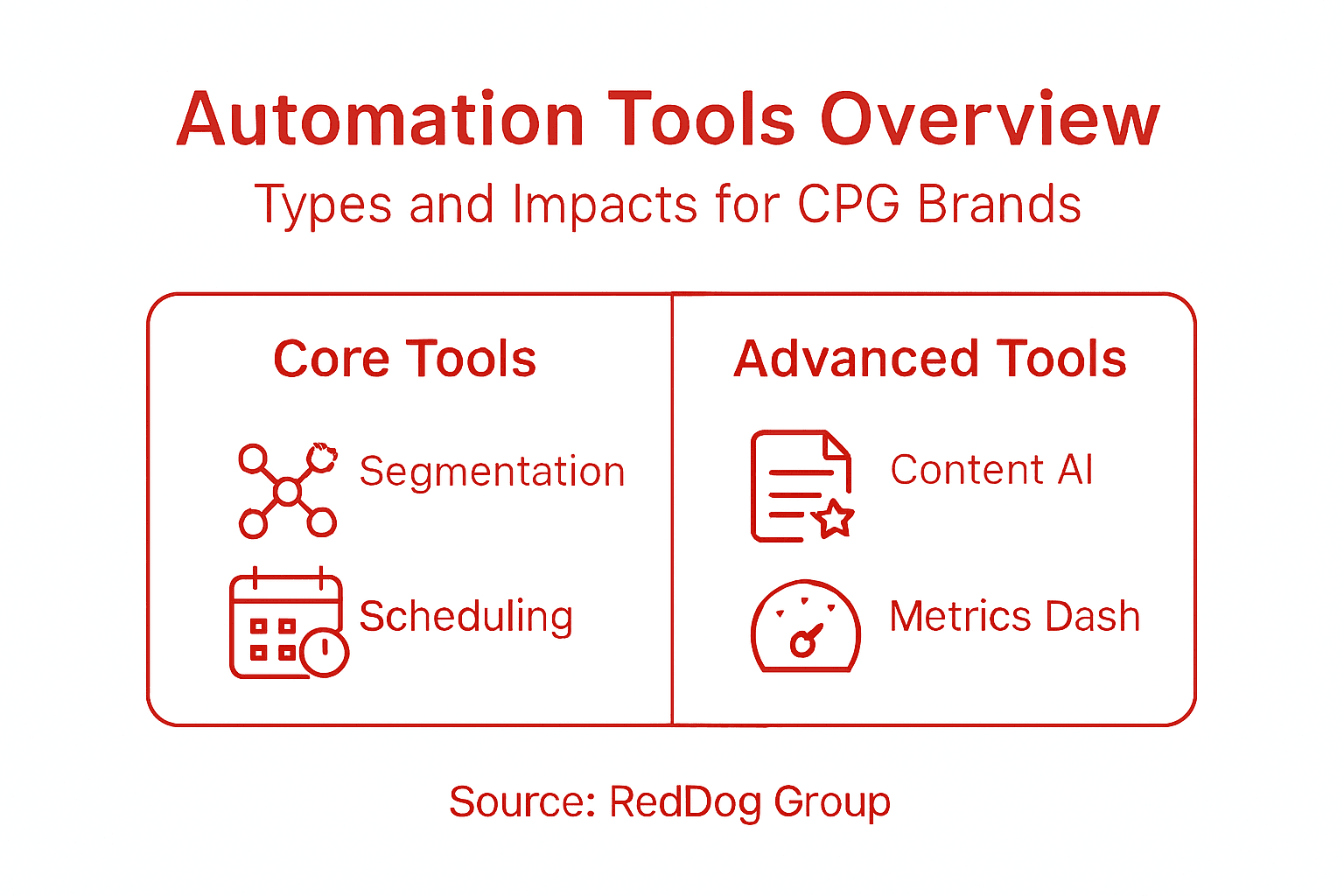 Automation Tools Overview
Types and Impacts for CPG Brands

Core Tools

Segmentation

Scheduling

Advanced Tools

Content AI

Metrics Dash

Source: RedDog Group